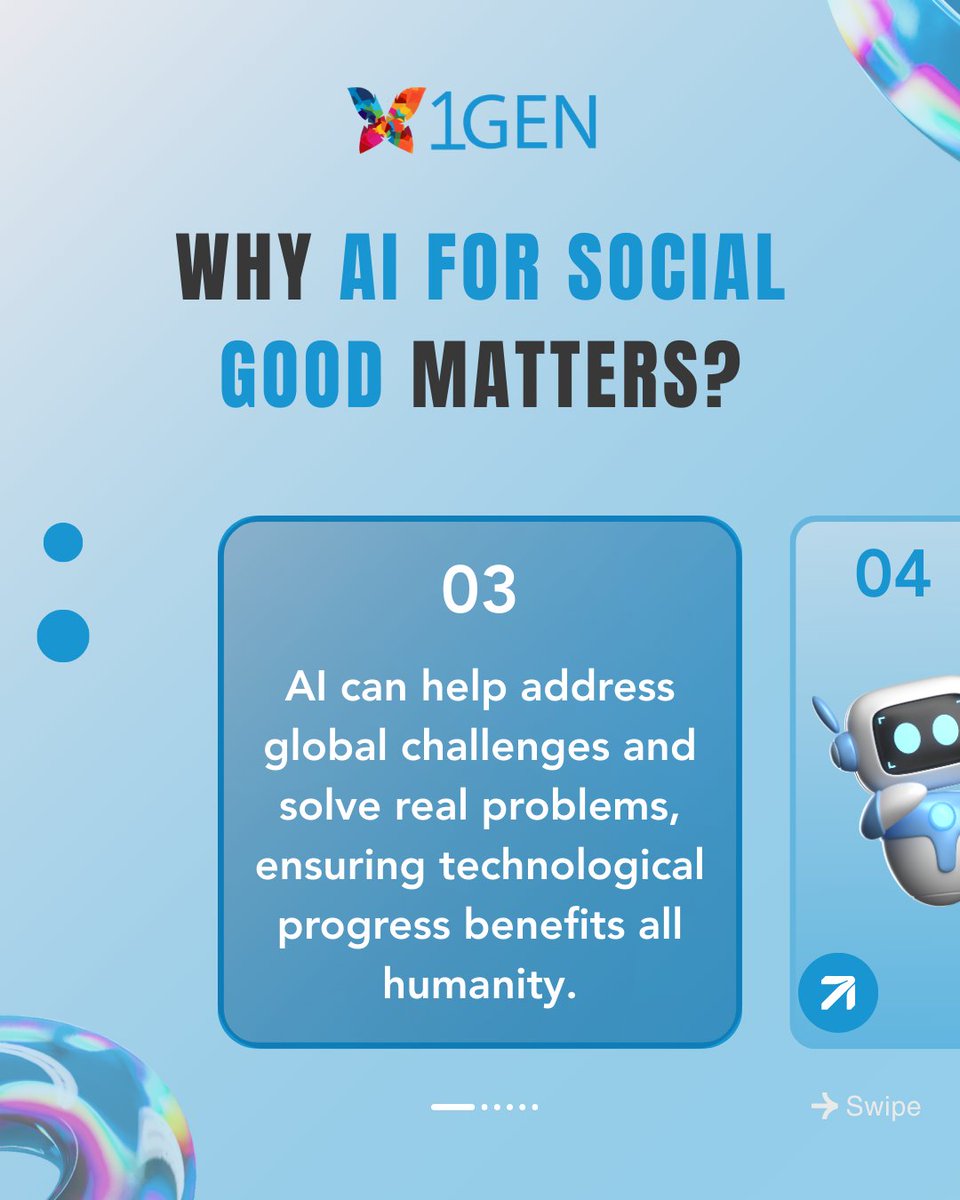 1GEN

WHY AI FOR SOCIAL GOOD MATTERS?

03

AI can help address global challenges and solve real problems, ensuring technological progress benefits all humanity.

04

Swipe